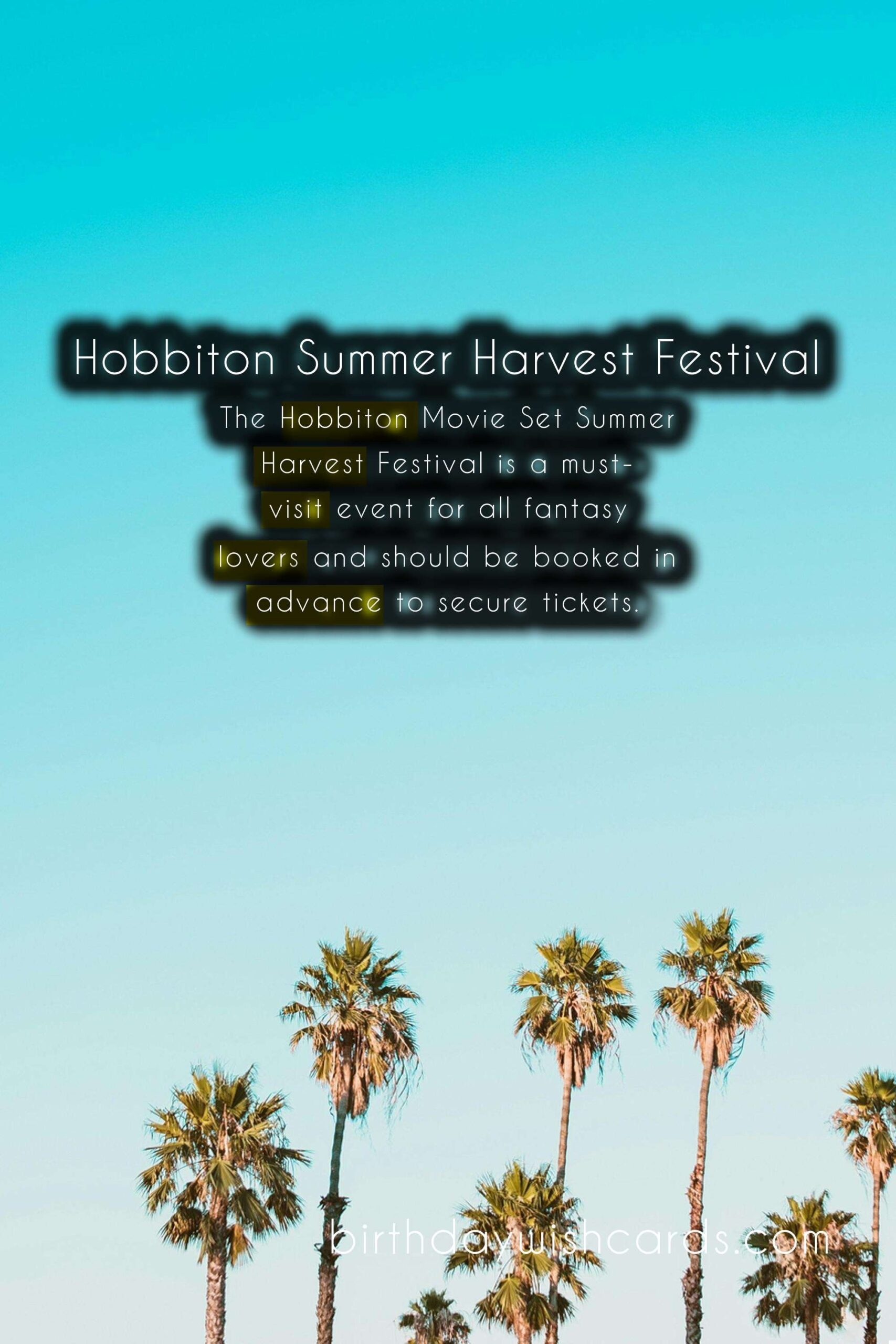 Hobbiton Summer Harvest Festival

The Hobbiton Movie Set Summer Harvest Festival is a must-visit event for all fantasy lovers and should be booked in advance to secure tickets.

birthdaywishcards.com